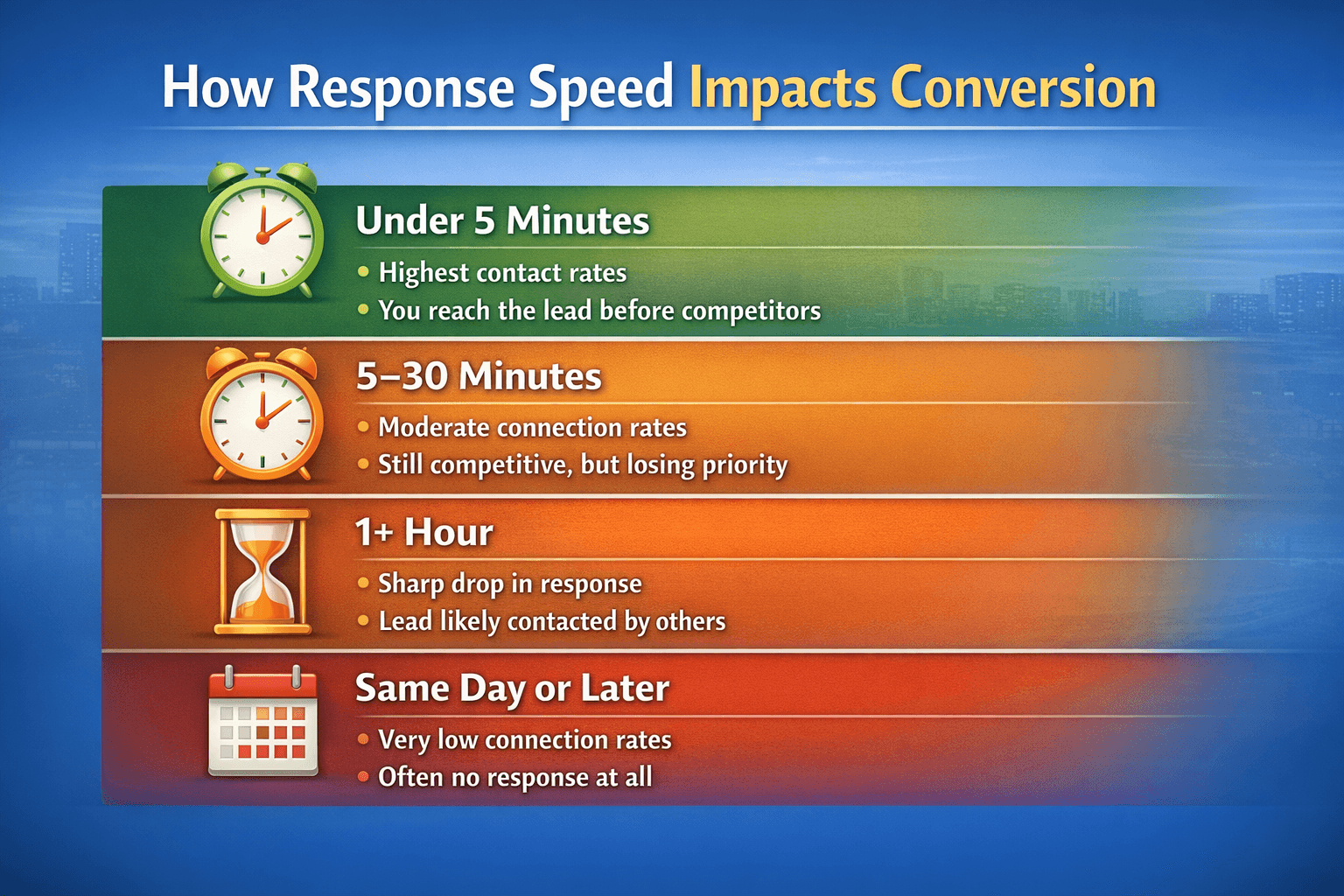 How Response Speed Impacts Conversion

Under 5 Minutes
• Highest contact rates
• You reach the lead before competitors

5–30 Minutes
• Moderate connection rates
• Still competitive, but losing priority

1+ Hour
• Sharp drop in response
• Lead likely contacted by others

Same Day or Later
• Very low connection rates
• Often no response at all